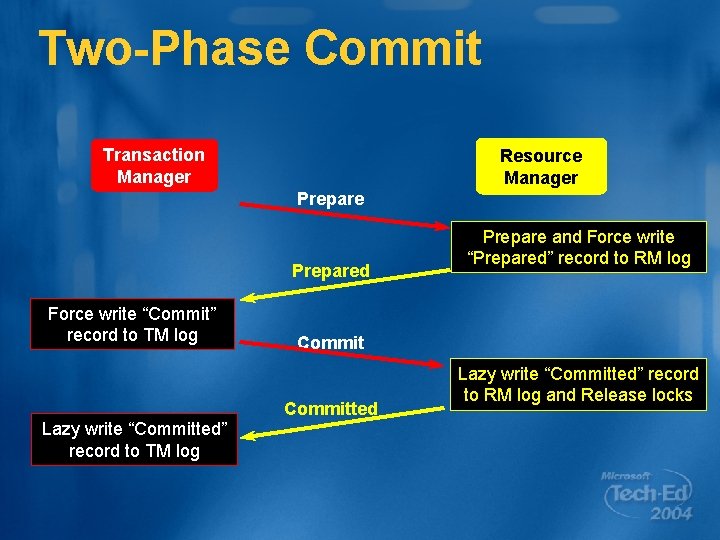 Two-Phase Commit

Transaction Manager

Resource Manager

Prepare

Prepare and Force write "Prepared" record to RM log

Prepared

Force write "Commit" record to TM log

Commit

Lazy write "Committed" record to RM log and Release locks

Committed

Lazy write "Committed" record to TM log

Microsoft Tech·Ed 2004